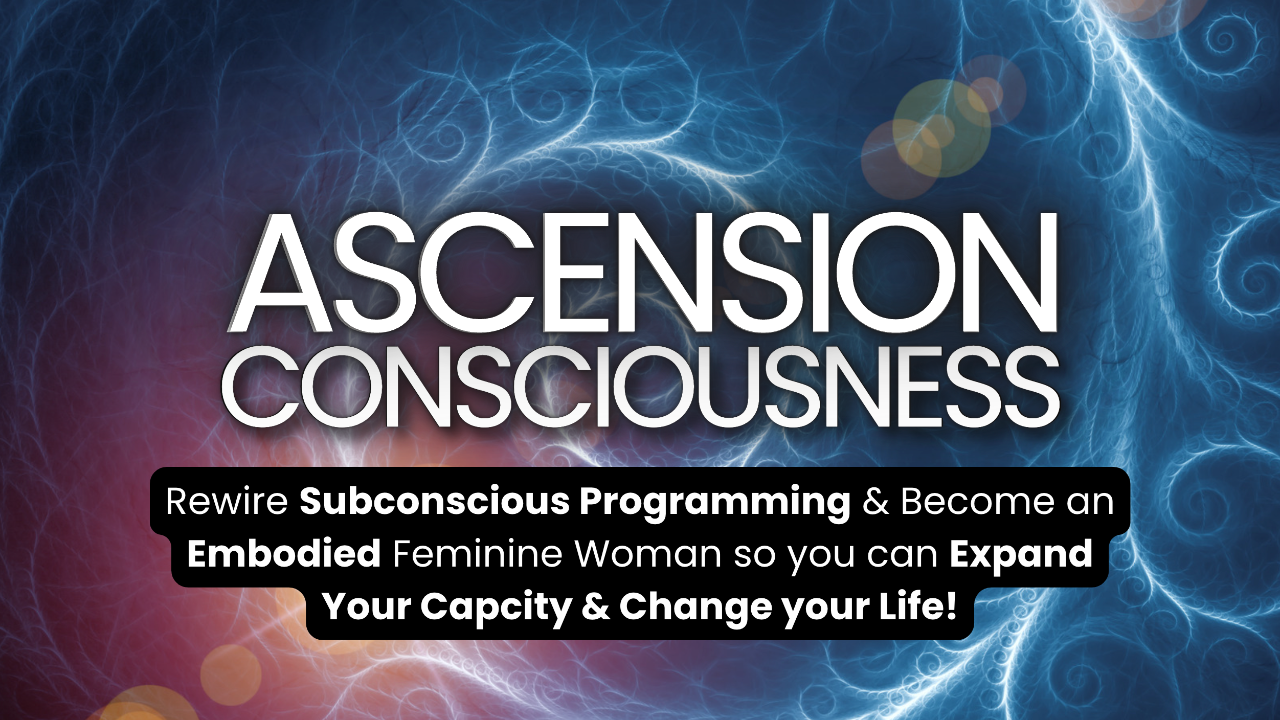 ASCENSION CONSCIOUSNESS

Rewire Subconscious Programming & Become an Embodied Feminine Woman so you can Expand Your Capcity & Change your Life!